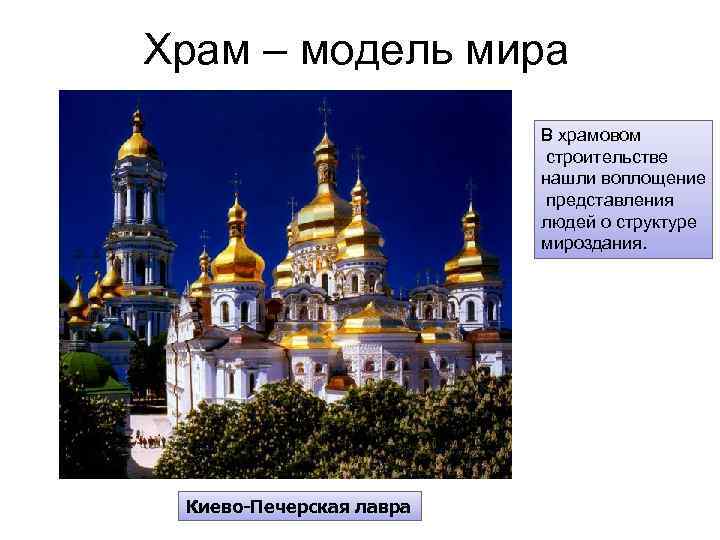 Храм – модель мира

В храмовом строительстве нашли воплощение представления людей о структуре мироздания.

Киево-Печерская лавра